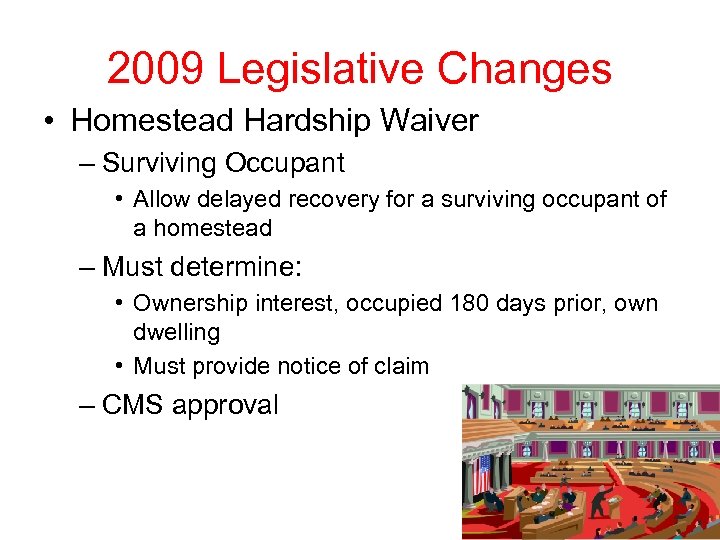 2009 Legislative Changes

• Homestead Hardship Waiver

– Surviving Occupant

• Allow delayed recovery for a surviving occupant of a homestead

– Must determine:

• Ownership interest, occupied 180 days prior, own dwelling

• Must provide notice of claim

– CMS approval